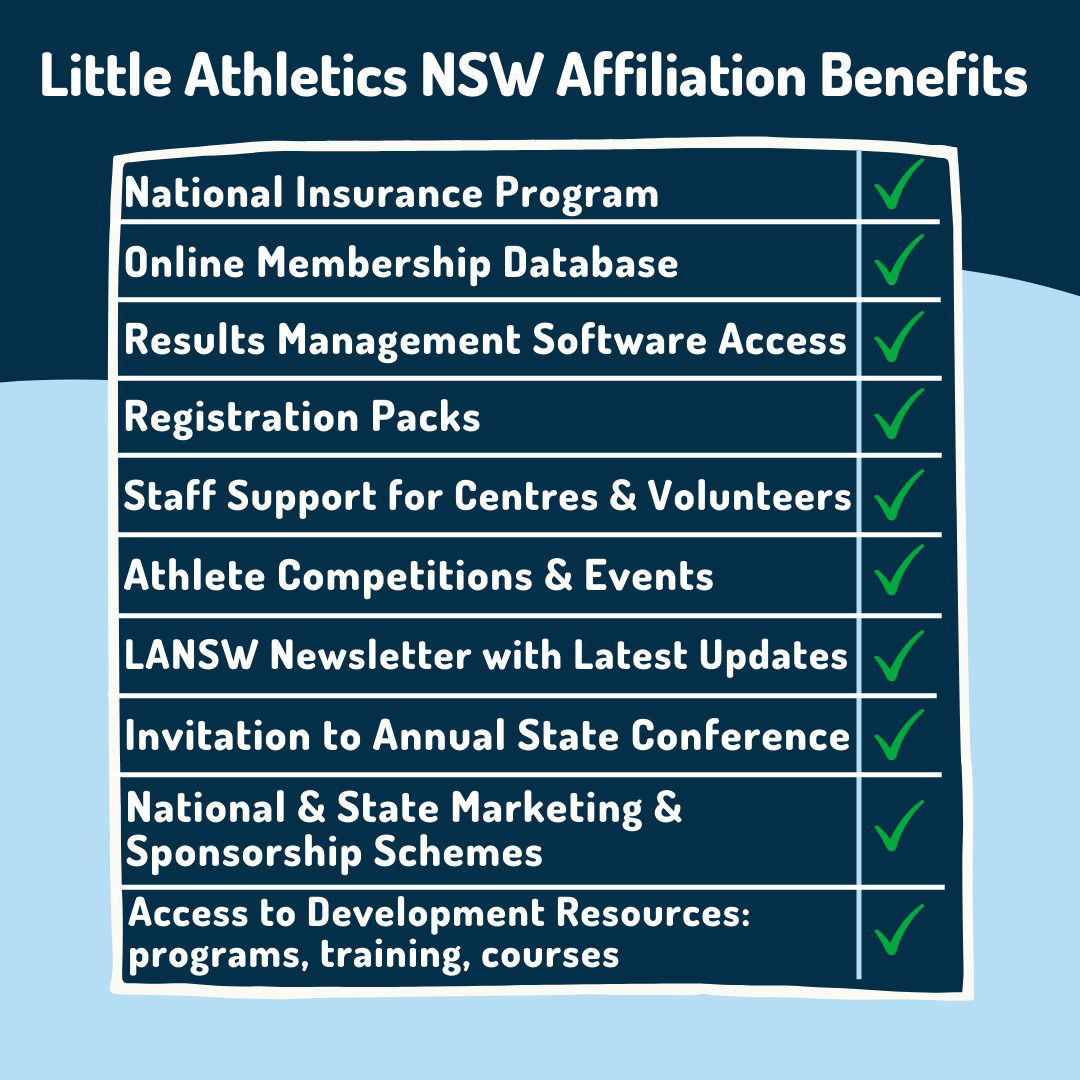 Little Athletics NSW Affiliation Benefits

| | |
|---|---|
| National Insurance Program | ✓ |
| Online Membership Database | ✓ |
| Results Management Software Access | ✓ |
| Registration Packs | ✓ |
| Staff Support for Centres & Volunteers | ✓ |
| Athlete Competitions & Events | ✓ |
| LANSW Newsletter with Latest Updates | ✓ |
| Invitation to Annual State Conference | ✓ |
| National & State Marketing & Sponsorship Schemes | ✓ |
| Access to Development Resources: programs, training, courses | ✓ |